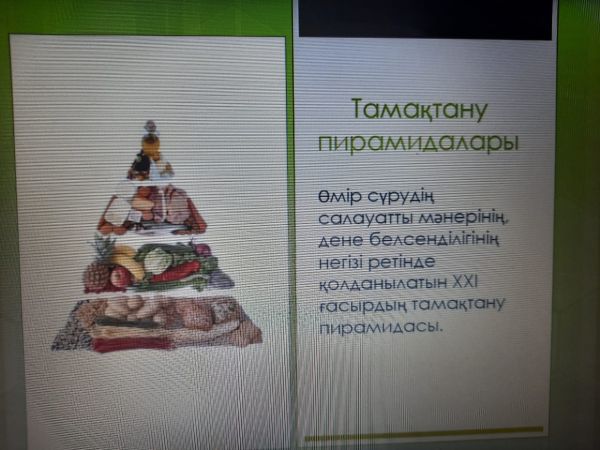 Тамақтану пирамидалары

Өмір сүрудің салауатты мәнерінің, дене белсенділігінің негізі ретінде қолданылатын XXI ғасырдың тамақтану пирамидасы.